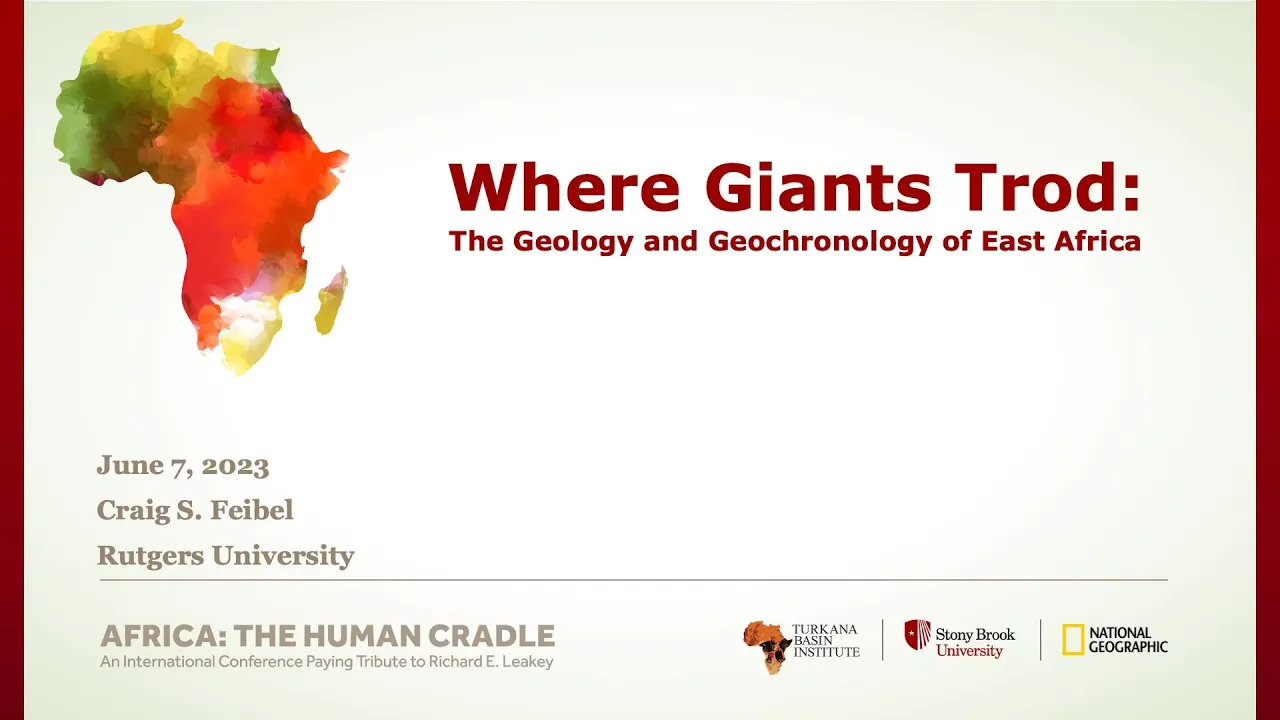 Where Giants Trod:
The Geology and Geochronology of East Africa

June 7, 2023
Craig S. Feibel
Rutgers University

AFRICA: THE HUMAN CRADLE
An International Conference Paying Tribute to Richard E. Leakey

TURKANA BASIN INSTITUTE

Stony Brook University

NATIONAL GEOGRAPHIC